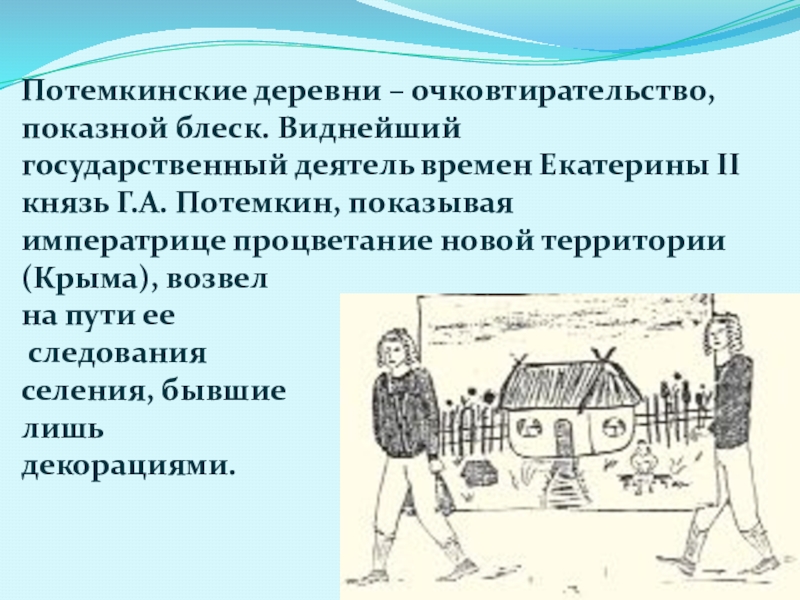 Потемкинские деревни – очковтирательство, показной блеск. Виднейший государственный деятель времен Екатерины II князь Г.А. Потемкин, показывая императрице процветание новой территории (Крыма), возвел на пути ее следования селения, бывшие лишь декорациями.